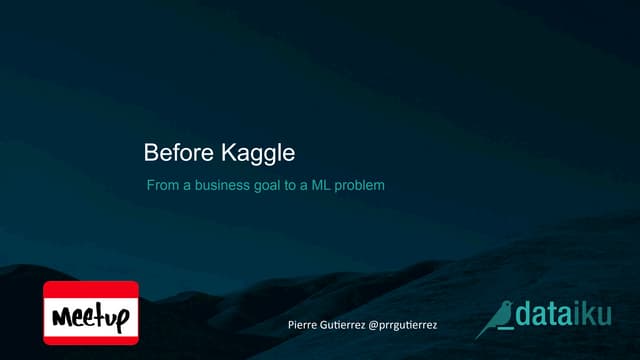 Before Kaggle

From a business goal to a ML problem

Meetup

Pierre Gutierrez @prrgutierrez

dataiku